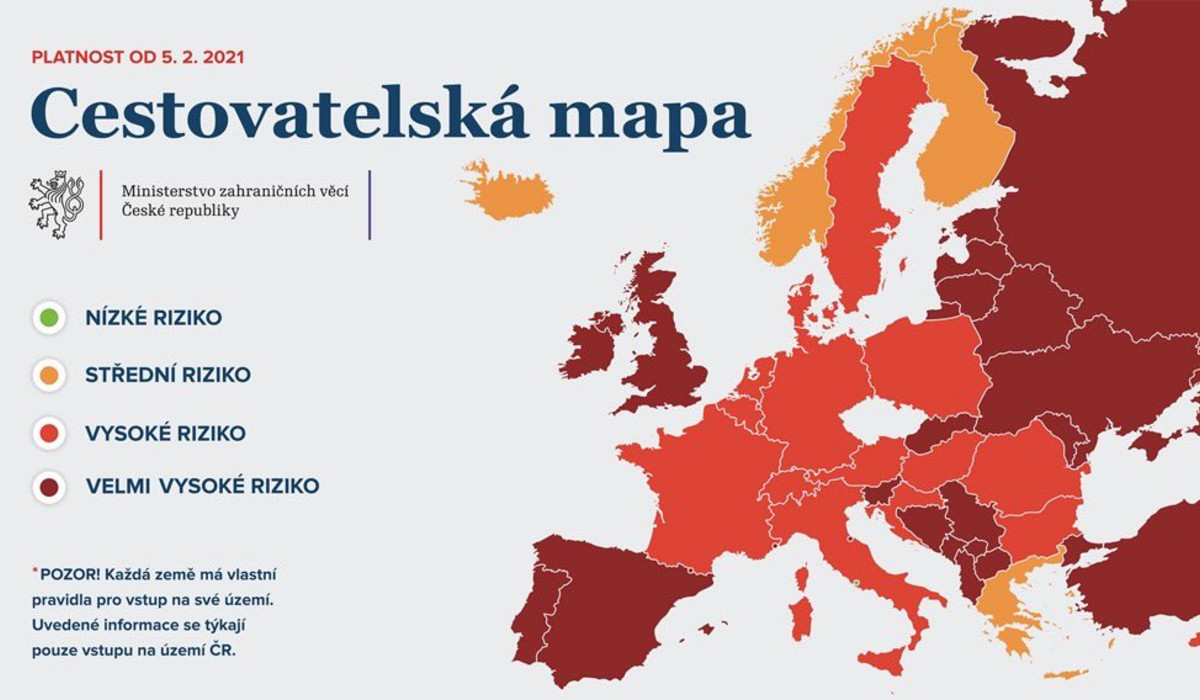 PLATNOST OD 5. 2. 2021

Cestovatelská mapa

Ministerstvo zahraničních věcí
České republiky

NÍZKÉ RIZIKO

STŘEDNÍ RIZIKO

VYSOKÉ RIZIKO

VELMI VYSOKÉ RIZIKO

*POZOR! Každá země má vlastní pravidla pro vstup na své území. Uvedené informace se týkají pouze vstupu na území ČR.